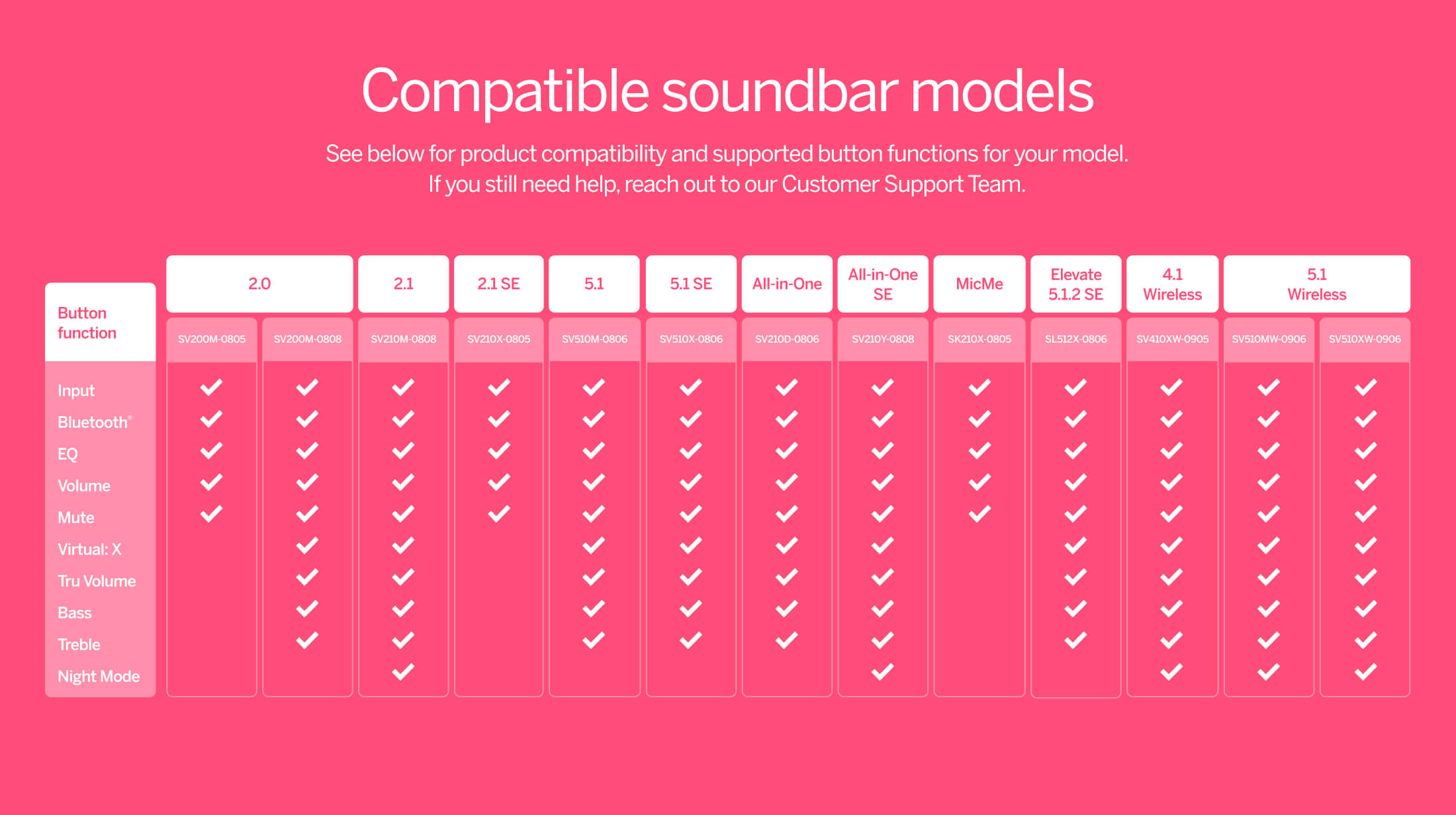 Compatible soundbar models

See below for product compatibility and supported button functions for your model.
If you still need help, reach out to our Customer Support Team.

| Button function | 2.0 | 2.0 | 2.1 | 2.1 SE | 5.1 | 5.1 SE | All-in-One | All-in-One SE | MicMe | Elevate 5.1.2 SE | 4.1 Wireless | 5.1 Wireless | 5.1 Wireless |
|---|---|---|---|---|---|---|---|---|---|---|---|---|---|
| | SV200M-0805 | SV200M-0808 | SV210M-0808 | SV210X-0805 | SV510M-0806 | SV510X-0806 | SV210D-0806 | SV210Y-0808 | SK210X-0805 | SL512X-0806 | SV410XW-0905 | SV510MW-0906 | SV510XW-0906 |
| Input | ✓ | ✓ | ✓ | ✓ | ✓ | ✓ | ✓ | ✓ | ✓ | ✓ | ✓ | ✓ | ✓ |
| Bluetooth® | ✓ | ✓ | ✓ | ✓ | ✓ | ✓ | ✓ | ✓ | ✓ | ✓ | ✓ | ✓ | ✓ |
| EQ | ✓ | ✓ | ✓ | ✓ | ✓ | ✓ | ✓ | ✓ | ✓ | ✓ | ✓ | ✓ | ✓ |
| Volume | ✓ | ✓ | ✓ | ✓ | ✓ | ✓ | ✓ | ✓ | ✓ | ✓ | ✓ | ✓ | ✓ |
| Mute | ✓ | ✓ | ✓ | ✓ | ✓ | ✓ | ✓ | ✓ | ✓ | ✓ | ✓ | ✓ | ✓ |
| Virtual: X | | ✓ | ✓ | | ✓ | ✓ | ✓ | ✓ | | ✓ | ✓ | ✓ | ✓ |
| Tru Volume | | ✓ | ✓ | | ✓ | ✓ | ✓ | ✓ | | ✓ | ✓ | ✓ | ✓ |
| Bass | | ✓ | ✓ | | ✓ | ✓ | ✓ | ✓ | | ✓ | ✓ | ✓ | ✓ |
| Treble | | ✓ | ✓ | | ✓ | ✓ | ✓ | ✓ | | ✓ | ✓ | ✓ | ✓ |
| Night Mode | | | ✓ | | | | | ✓ | | | ✓ | ✓ | ✓ |